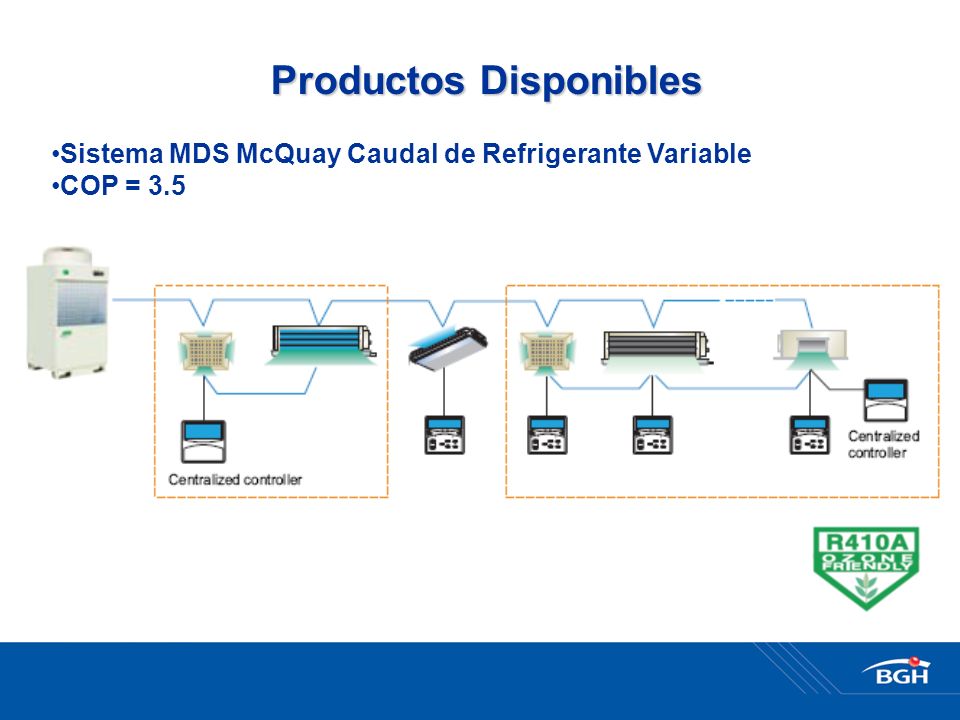 Productos Disponibles

•Sistema MDS McQuay Caudal de Refrigerante Variable
•COP = 3.5

Centralized controller

Centralized controller

R410A
OZONE FRIENDLY

BGH